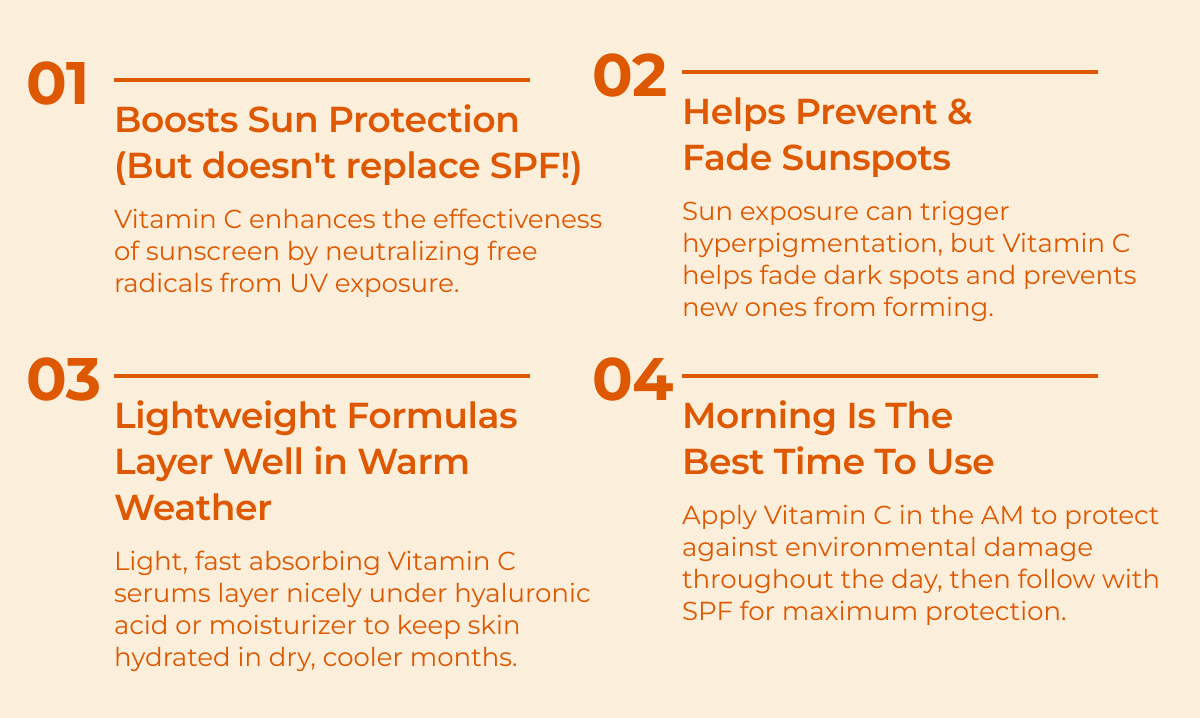 01

Boosts Sun Protection (But doesn't replace SPF!)

Vitamin C enhances the effectiveness of sunscreen by neutralizing free radicals from UV exposure.

02

Helps Prevent & Fade Sunspots

Sun exposure can trigger hyperpigmentation, but Vitamin C helps fade dark spots and prevents new ones from forming.

03

Lightweight Formulas Layer Well in Warm Weather

Light, fast absorbing Vitamin C serums layer nicely under hyaluronic acid or moisturizer to keep skin hydrated in dry, cooler months.

04

Morning Is The Best Time To Use

Apply Vitamin C in the AM to protect against environmental damage throughout the day, then follow with SPF for maximum protection.